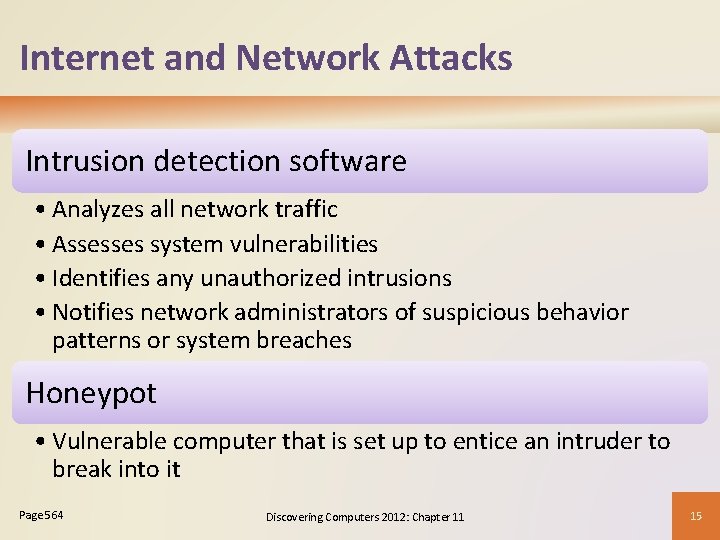 Internet and Network Attacks

Intrusion detection software

• Analyzes all network traffic
• Assesses system vulnerabilities
• Identifies any unauthorized intrusions
• Notifies network administrators of suspicious behavior patterns or system breaches

Honeypot

• Vulnerable computer that is set up to entice an intruder to break into it

Page 564

Discovering Computers 2012: Chapter 11

15